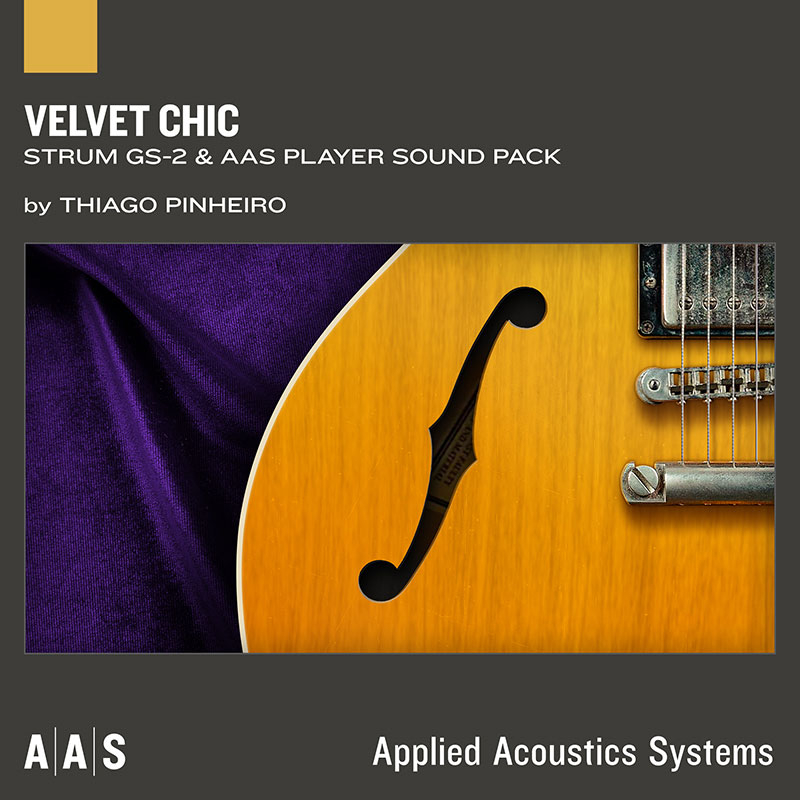 VELVET CHIC
STRUM GS-2 & AAS PLAYER SOUND PACK

by THIAGO PINHEIRO

A|A|S

Applied Acoustics Systems